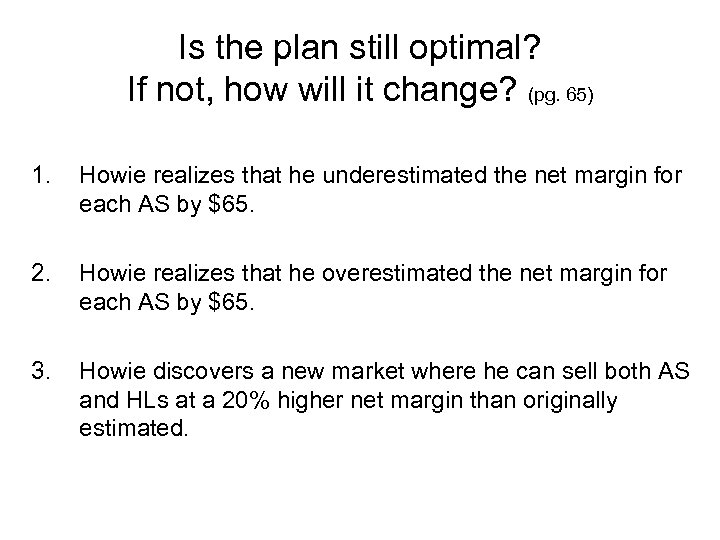 Is the plan still optimal?
If not, how will it change? (pg. 65)

1. Howie realizes that he underestimated the net margin for each AS by \$65.

2. Howie realizes that he overestimated the net margin for each AS by \$65.

3. Howie discovers a new market where he can sell both AS and HLs at a 20% higher net margin than originally estimated.